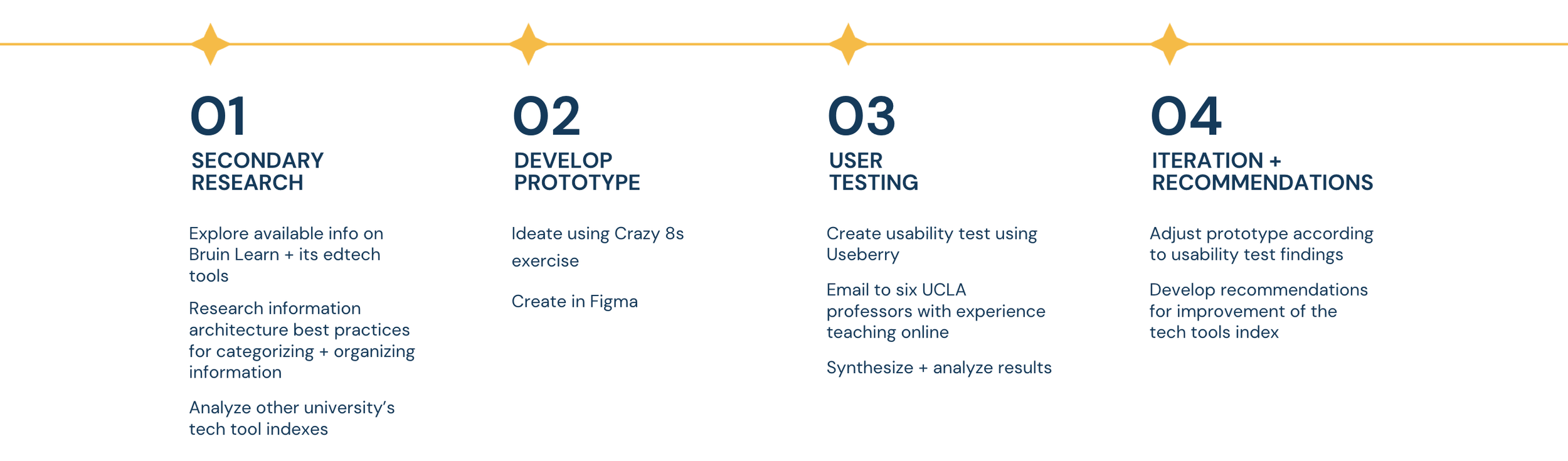 01
SECONDARY RESEARCH

Explore available info on Bruin Learn + its edtech tools

Research information architecture best practices for categorizing + organizing information

Analyze other university's tech tool indexes

02
DEVELOP PROTOTYPE

Ideate using Crazy 8s exercise

Create in Figma

03
USER TESTING

Create usability test using Useberry

Email to six UCLA professors with experience teaching online

Synthesize + analyze results

04
ITERATION + RECOMMENDATIONS

Adjust prototype according to usability test findings

Develop recommendations for improvement of the tech tools index